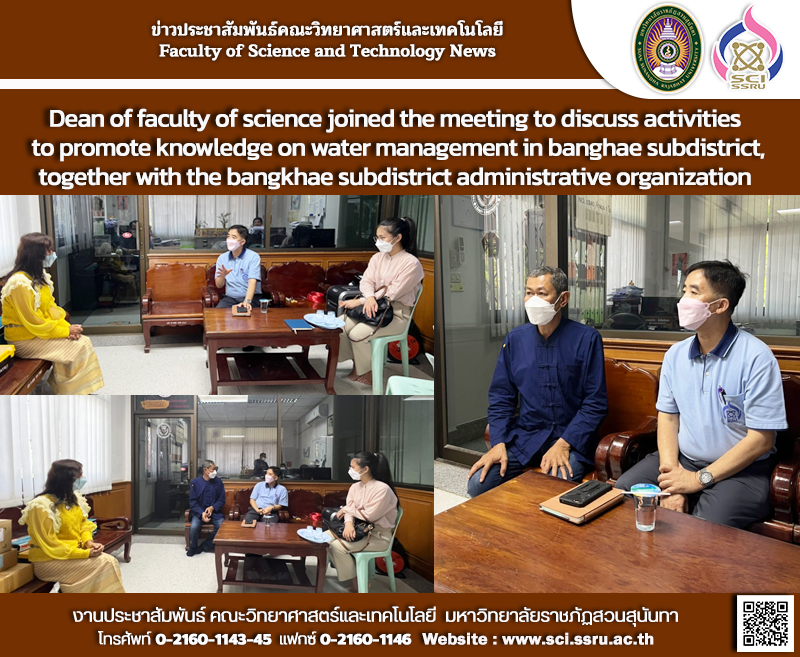 ข่าวประชาสัมพันธ์คณะวิทยาศาสตร์และเทคโนโลยี
Faculty of Science and Technology News

SCI SSRU

Dean of faculty of science joined the meeting to discuss activities to promote knowledge on water management in banghae subdistrict, together with the bangkhae subdistrict administrative organization

งานประชาสัมพันธ์ คณะวิทยาศาสตร์และเทคโนโลยี มหาวิทยาลัยราชภัฏสวนสุนันทา
โทรศัพท์ 0-2160-1143-45 แฟกซ์ 0-2160-1146 Website : www.sci.ssru.ac.th